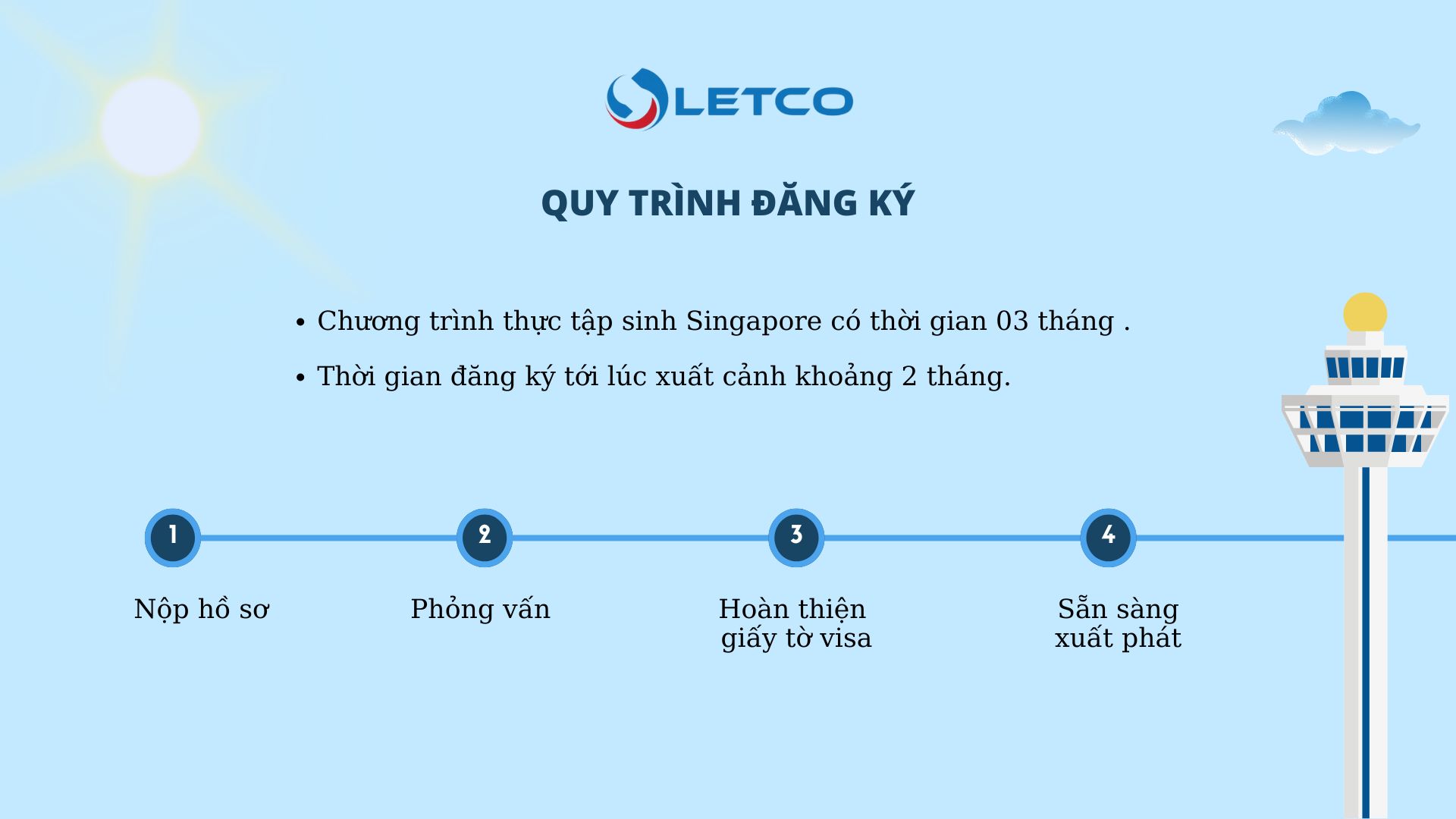 LETCO

QUY TRÌNH ĐĂNG KÝ

• Chương trình thực tập sinh Singapore có thời gian 03 tháng .
• Thời gian đăng ký tới lúc xuất cảnh khoảng 2 tháng.

1
Nộp hồ sơ

2
Phỏng vấn

3
Hoàn thiện giấy tờ visa

4
Sẵn sàng xuất phát